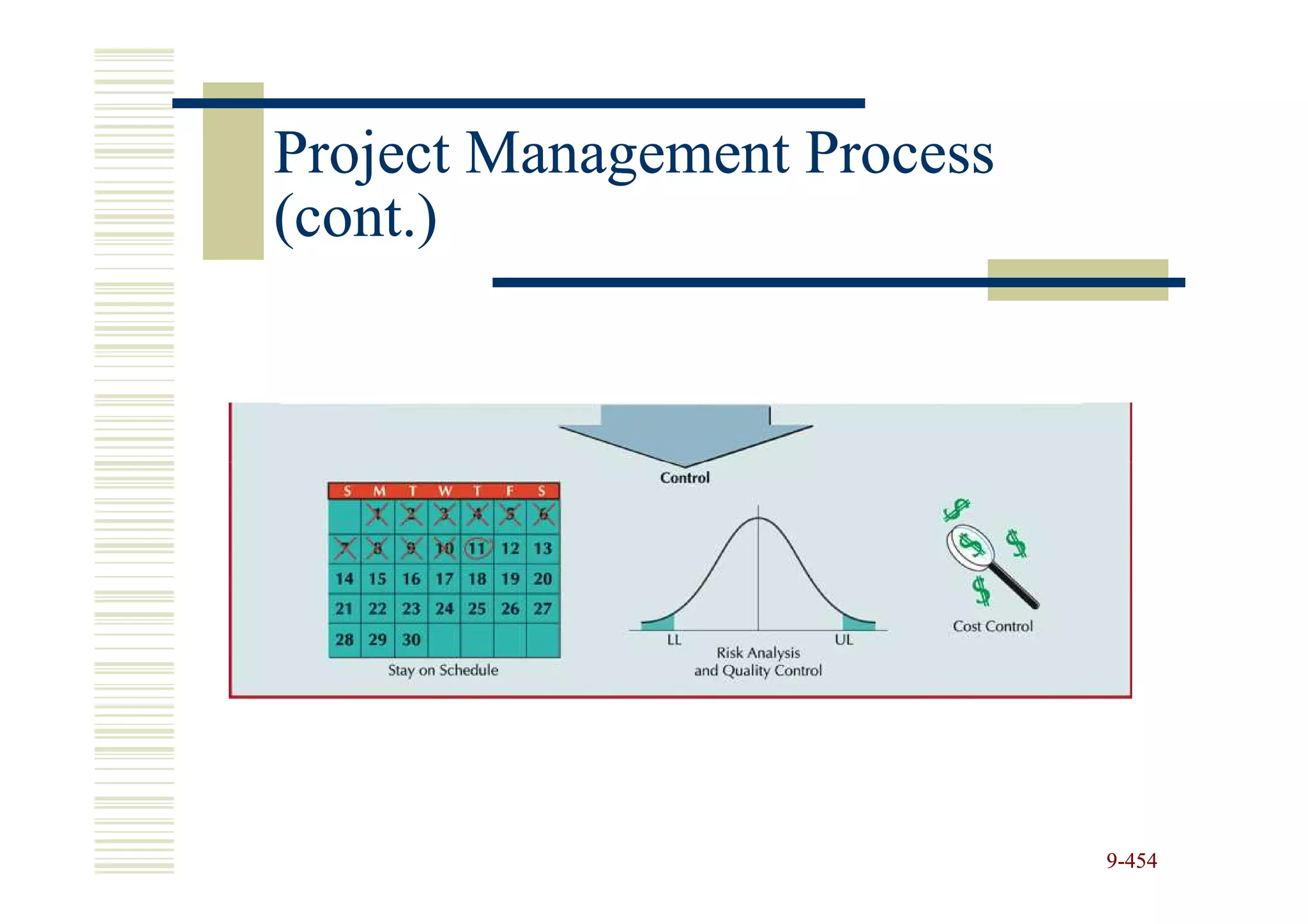 Project Management Process (cont.)

Control

| S | M | T | W | T | F | S |
|---|---|---|---|---|---|---|
| | 1 | 2 | 3 | 4 | 5 | 6 |
| 7 | 8 | 9 | 10 | 11 | 12 | 13 |
| 14 | 15 | 16 | 17 | 18 | 19 | 20 |
| 21 | 22 | 23 | 24 | 25 | 26 | 27 |
| 28 | 29 | 30 | | | | |

Stay on Schedule

LL
UL
Risk Analysis and Quality Control

$ $ $ $
Cost Control

9-454